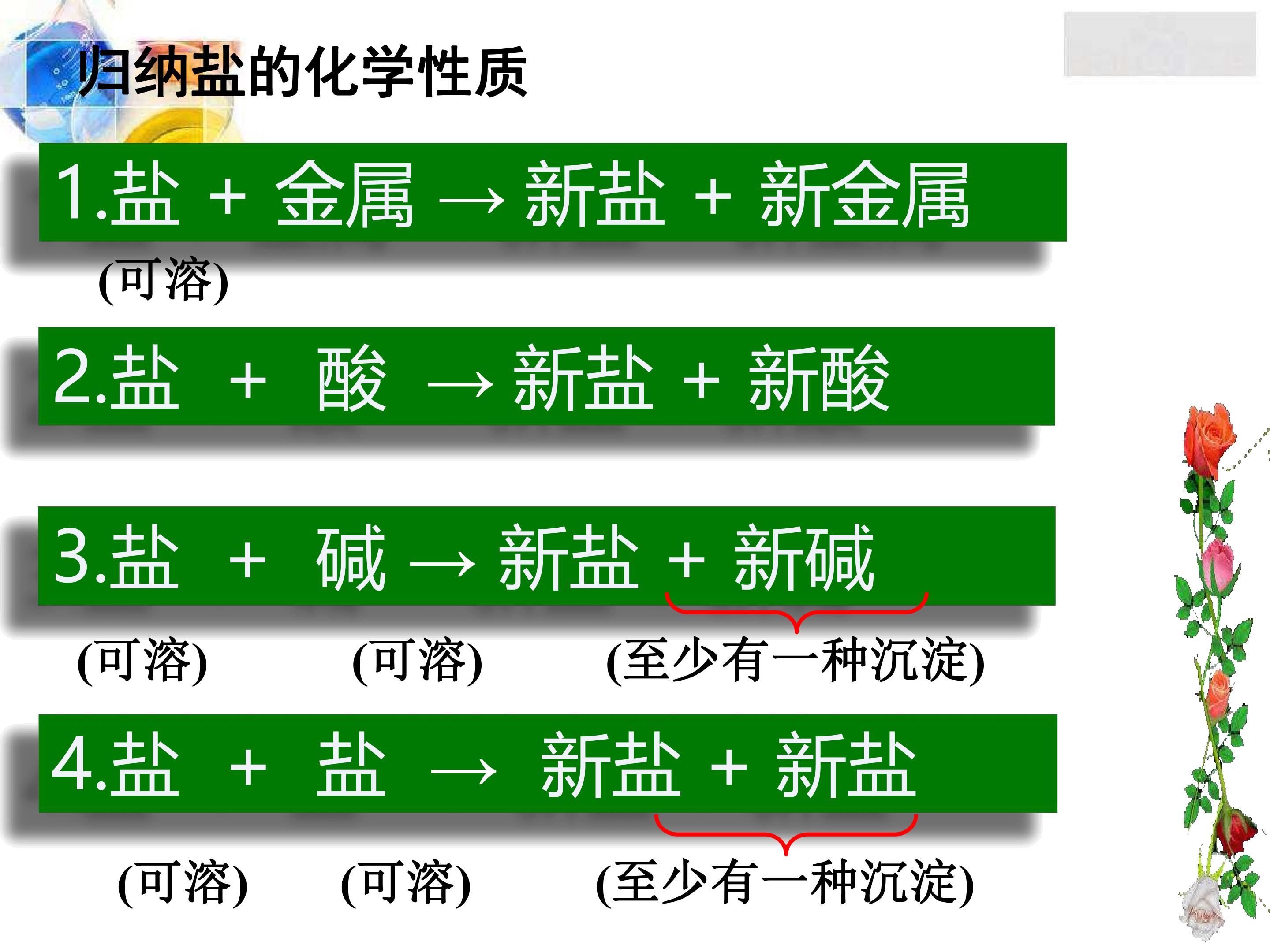 归纳盐的化学性质

1.盐 + 金属 → 新盐 + 新金属

(可溶)

2.盐 + 酸 → 新盐 + 新酸

3.盐 + 碱 → 新盐 + 新碱

(可溶) (可溶) (至少有一种沉淀)

4.盐 + 盐 → 新盐 + 新盐

(可溶) (可溶) (至少有一种沉淀)